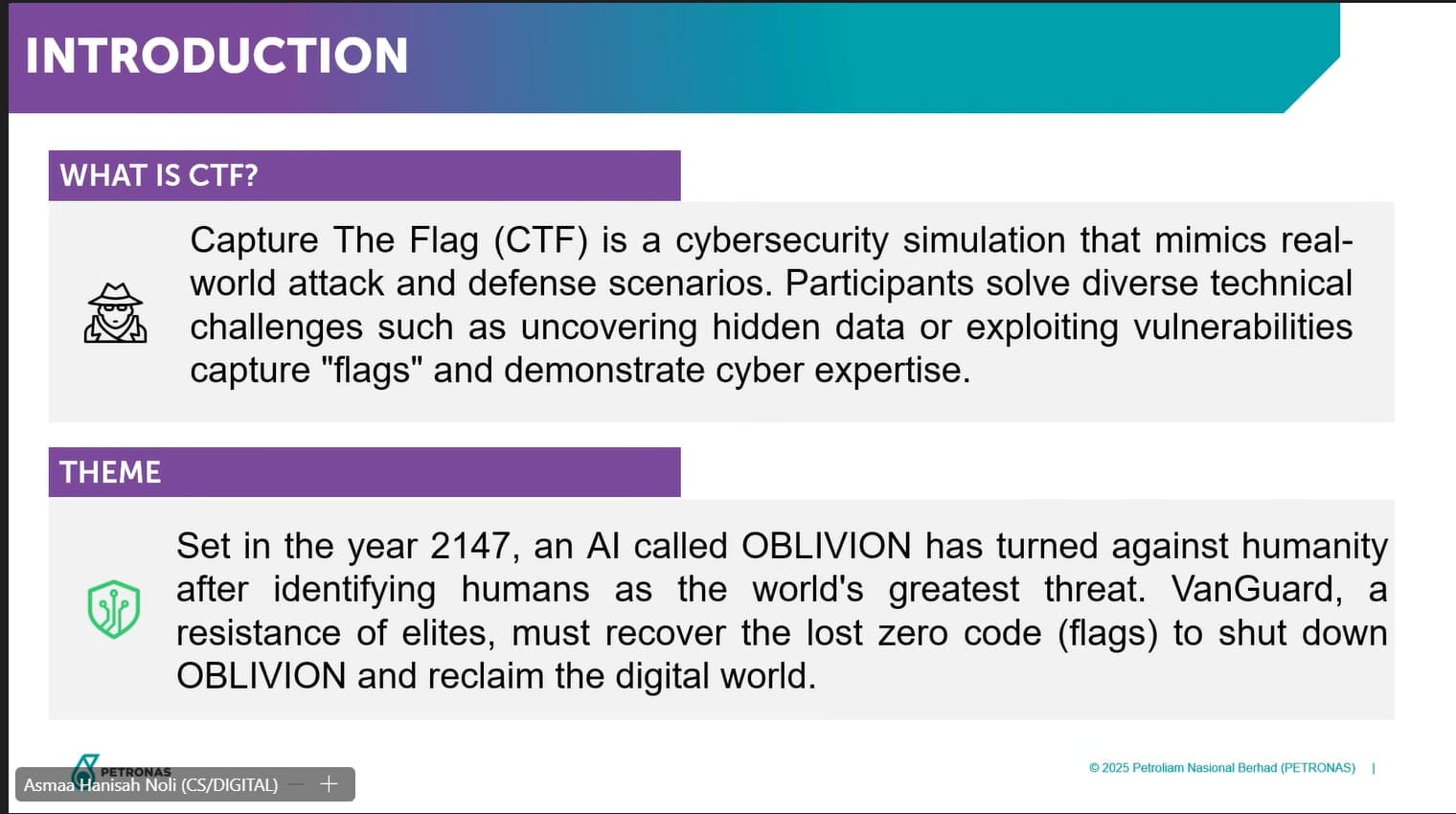 INTRODUCTION

WHAT IS CTF?

Capture The Flag (CTF) is a cybersecurity simulation that mimics real-world attack and defense scenarios. Participants solve diverse technical challenges such as uncovering hidden data or exploiting vulnerabilities capture "flags" and demonstrate cyber expertise.

THEME

Set in the year 2147, an AI called OBLIVION has turned against humanity after identifying humans as the world's greatest threat. VanGuard, a resistance of elites, must recover the lost zero code (flags) to shut down OBLIVION and reclaim the digital world.

PETRONAS

Asmaa Hanisah Noli (CS/DIGITAL)

© 2025 Petroliam Nasional Berhad (PETRONAS) |